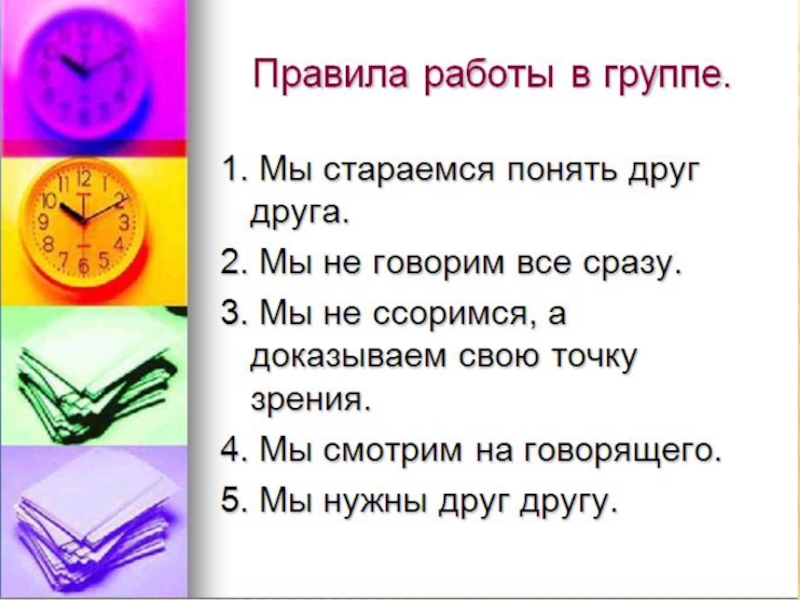 Правила работы в группе.

1. Мы стараемся понять друг друга.
2. Мы не говорим все сразу.
3. Мы не ссоримся, а доказываем свою точку зрения.
4. Мы смотрим на говорящего.
5. Мы нужны друг другу.